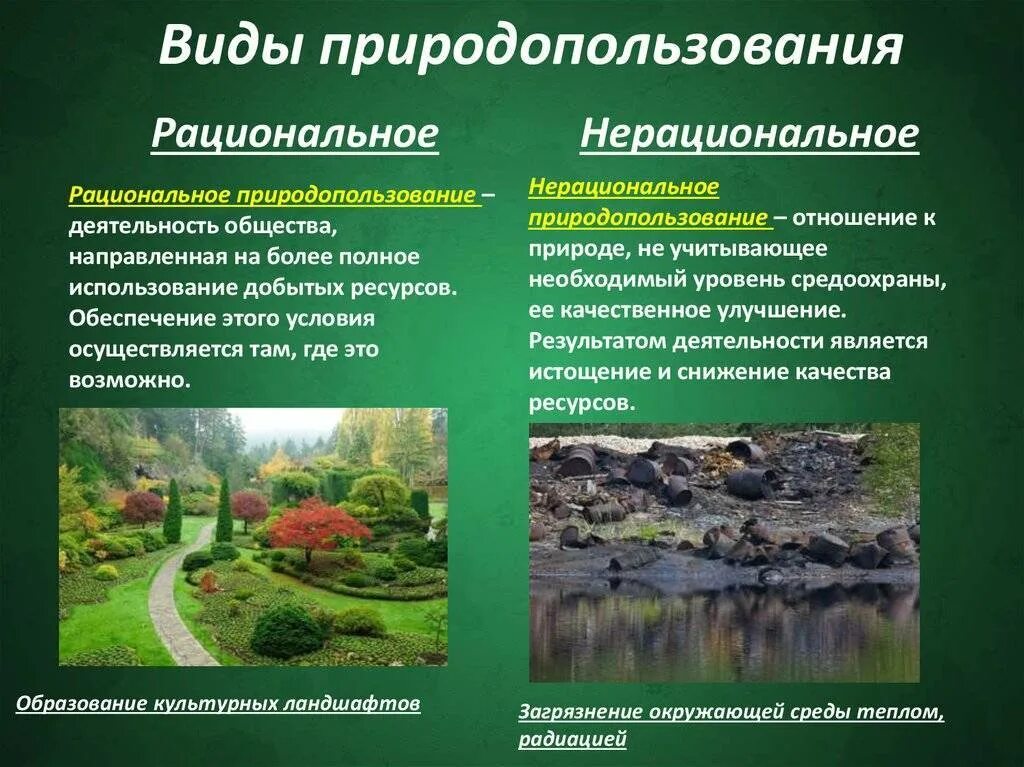 Виды природопользования

Рациональное

Рациональное природопользование – деятельность общества, направленная на более полное использование добытых ресурсов. Обеспечение этого условия осуществляется там, где это возможно.

Образование культурных ландшафтов

Нерациональное

Нерациональное природопользование – отношение к природе, не учитывающее необходимый уровень средоохраны, ее качественное улучшение. Результатом деятельности является истощение и снижение качества ресурсов.

Загрязнение окружающей среды теплом, радиацией